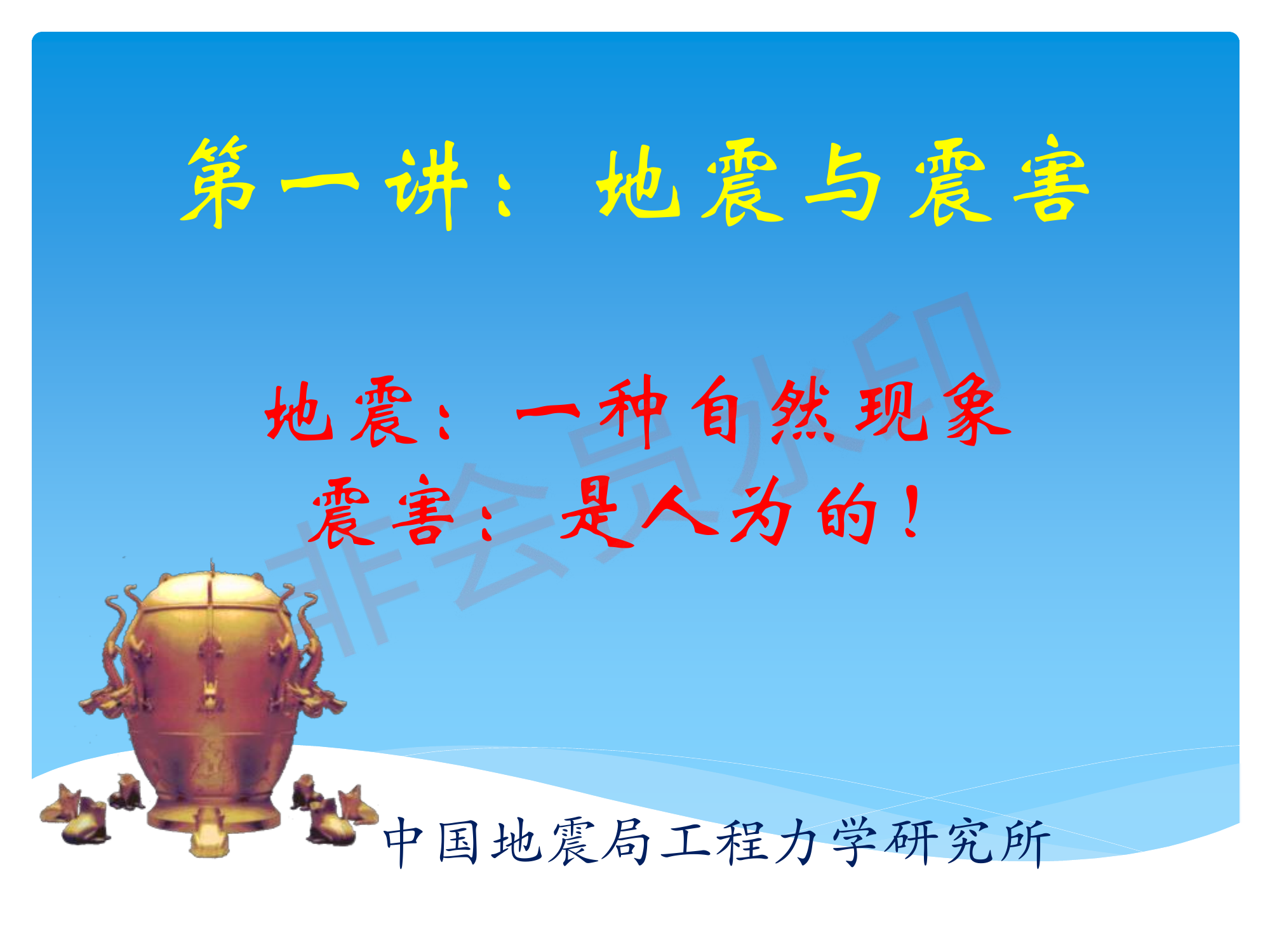 第一讲：地震与震害

地震：一种自然现象
震害：是人为的！

非会员水印

中国地震局工程力学研究所